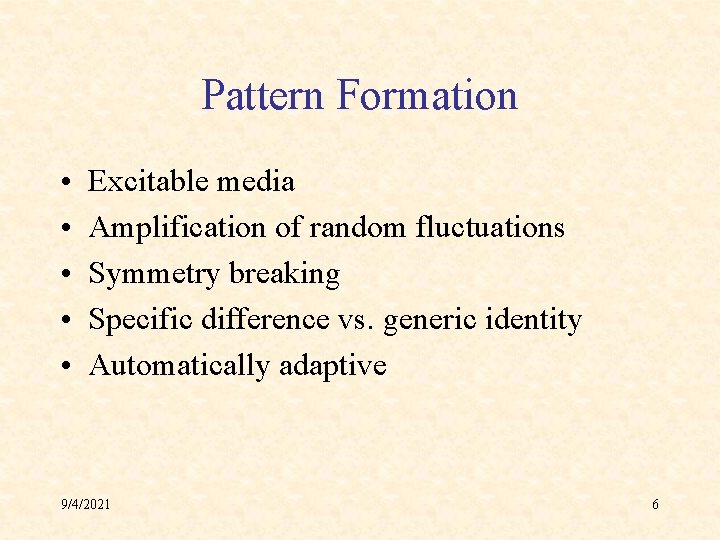 Pattern Formation

• Excitable media
• Amplification of random fluctuations
• Symmetry breaking
• Specific difference vs. generic identity
• Automatically adaptive

9/4/2021

6